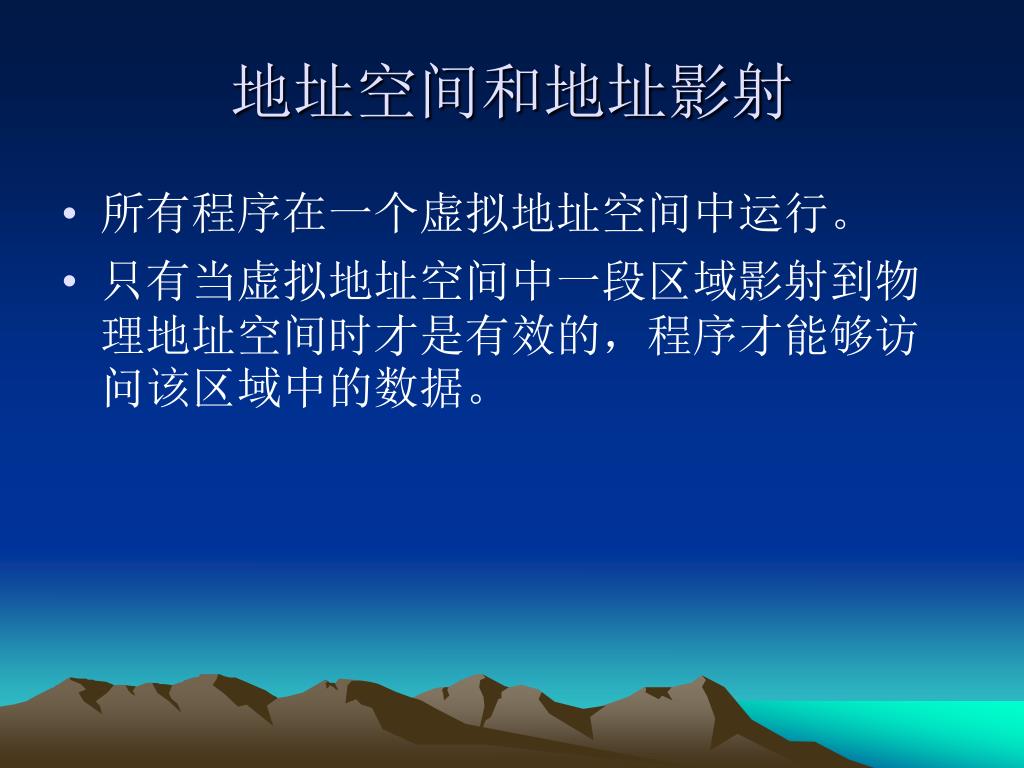 地址空间和地址影射

• 所有程序在一个虚拟地址空间中运行。

• 只有当虚拟地址空间中一段区域影射到物理地址空间时才是有效的，程序才能够访问该区域中的数据。